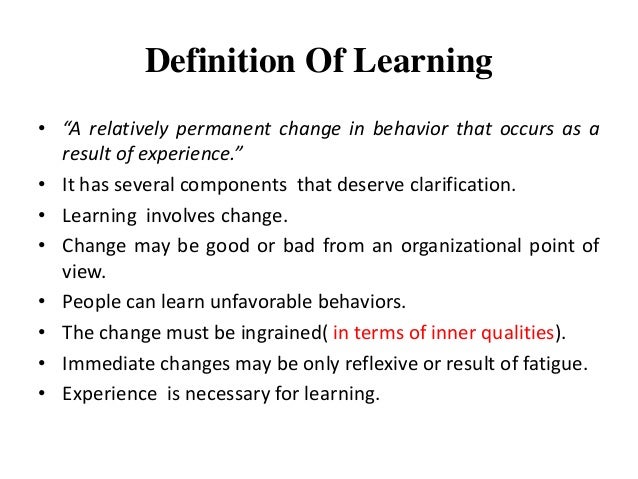 Definition Of Learning

• "A relatively permanent change in behavior that occurs as a result of experience."
• It has several components that deserve clarification.
• Learning involves change.
• Change may be good or bad from an organizational point of view.
• People can learn unfavorable behaviors.
• The change must be ingrained( in terms of inner qualities).
• Immediate changes may be only reflexive or result of fatigue.
• Experience is necessary for learning.